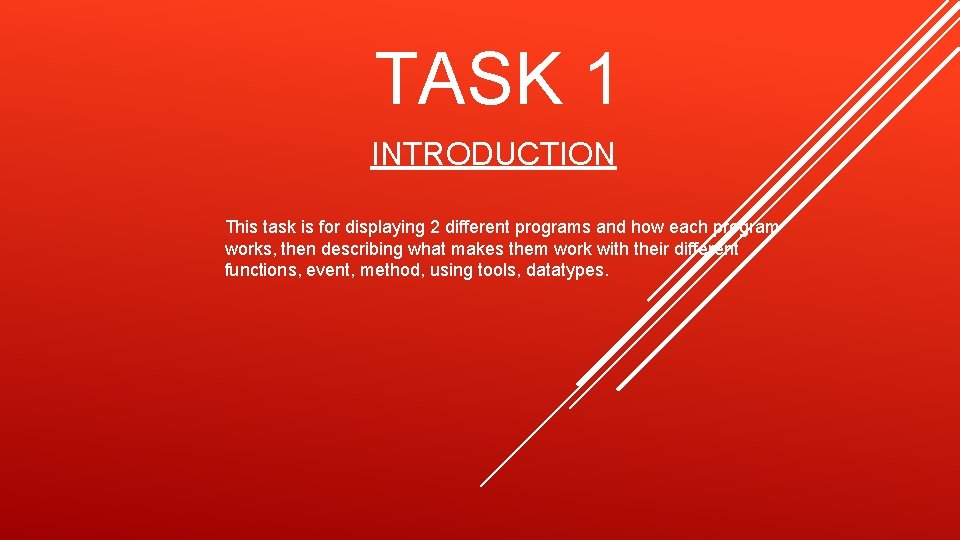 TASK 1

INTRODUCTION

This task is for displaying 2 different programs and how each program works, then describing what makes them work with their different functions, event, method, using tools, datatypes.